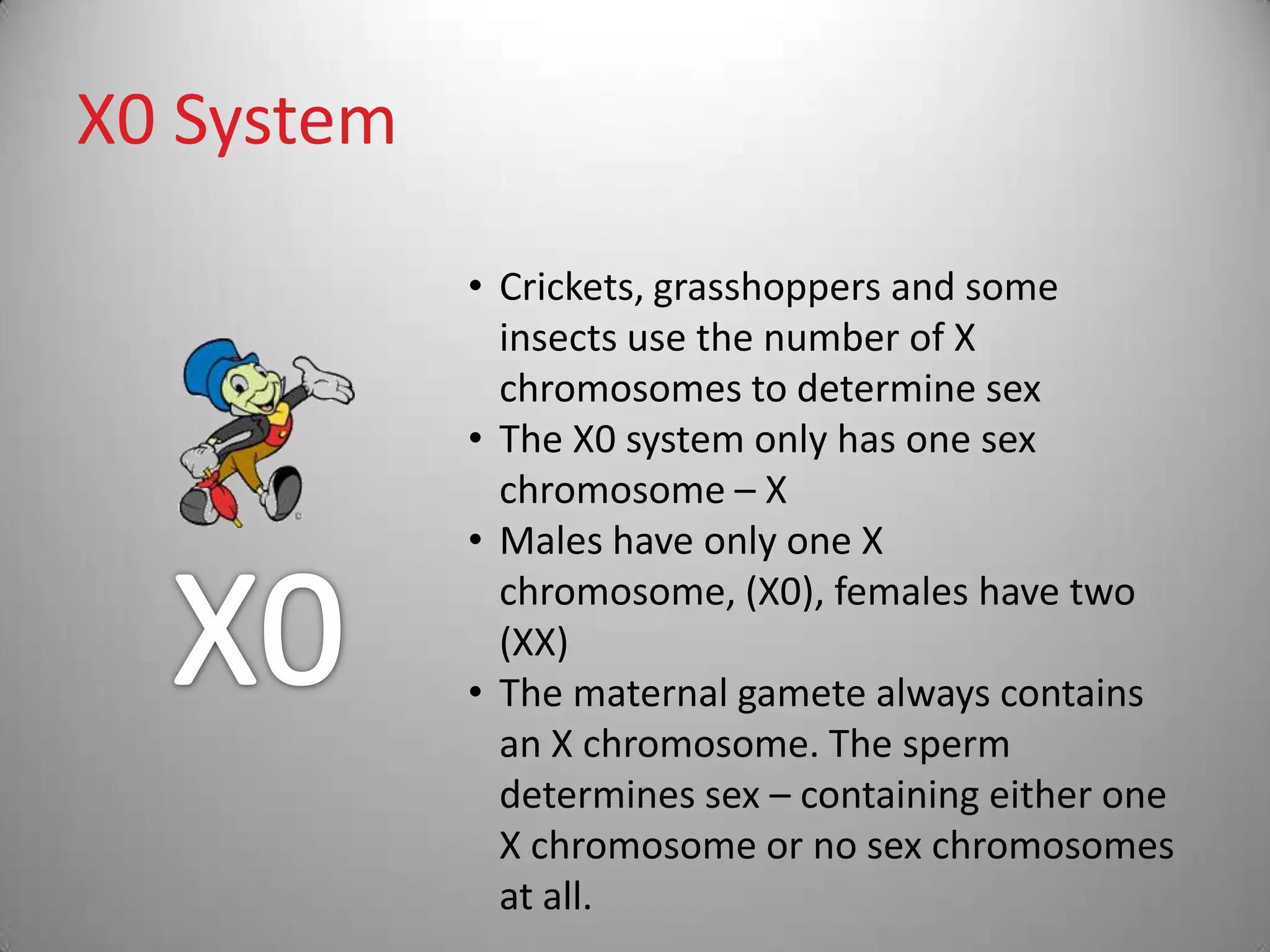 X0 System

X0

• Crickets, grasshoppers and some insects use the number of X chromosomes to determine sex
• The X0 system only has one sex chromosome – X
• Males have only one X chromosome, (X0), females have two (XX)
• The maternal gamete always contains an X chromosome. The sperm determines sex – containing either one X chromosome or no sex chromosomes at all.